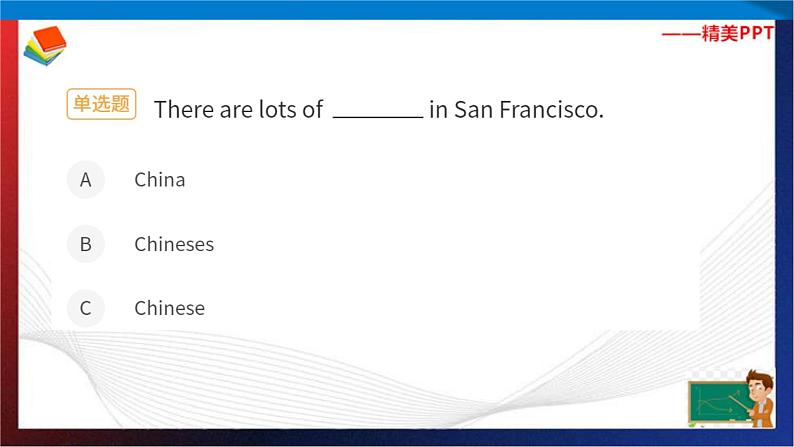 ——精美PPT

单选题 There are lots of ________ in San Francisco.

A China

B Chineses

C Chinese